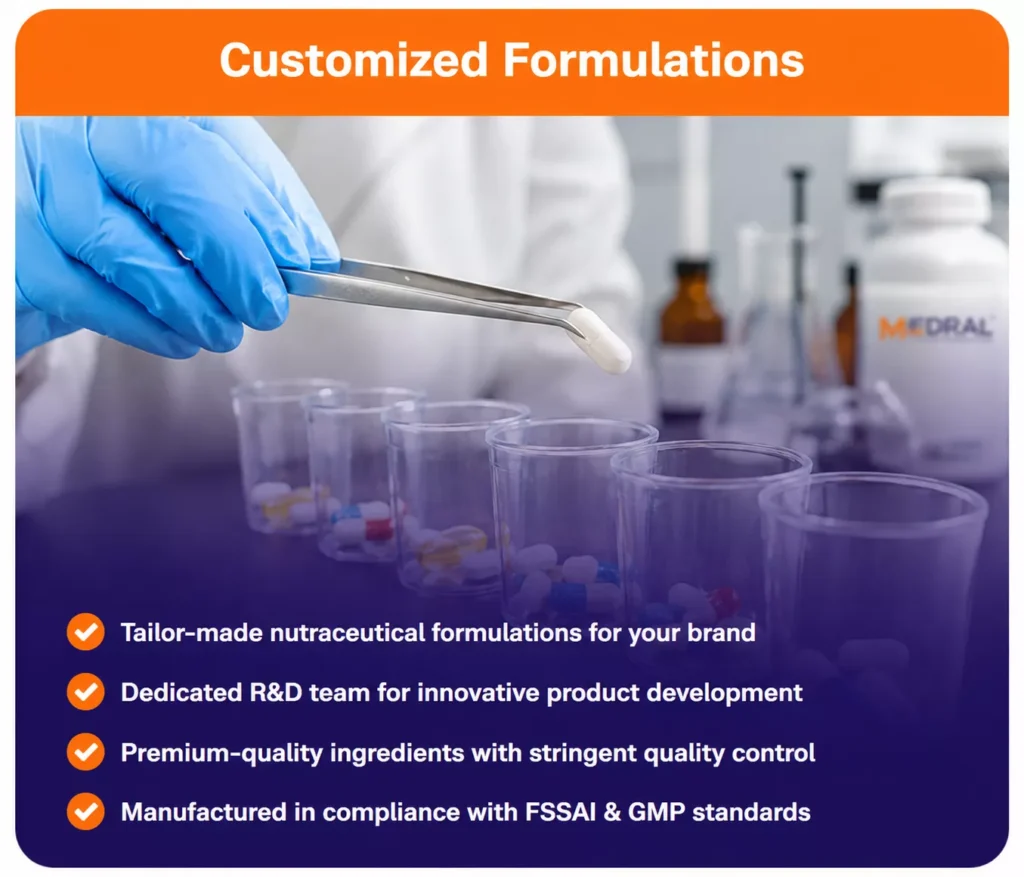 Customized Formulations

MEDRAL

Tailor-made nutraceutical formulations for your brand

Dedicated R&D team for innovative product development

Premium-quality ingredients with stringent quality control

Manufactured in compliance with FSSAI & GMP standards